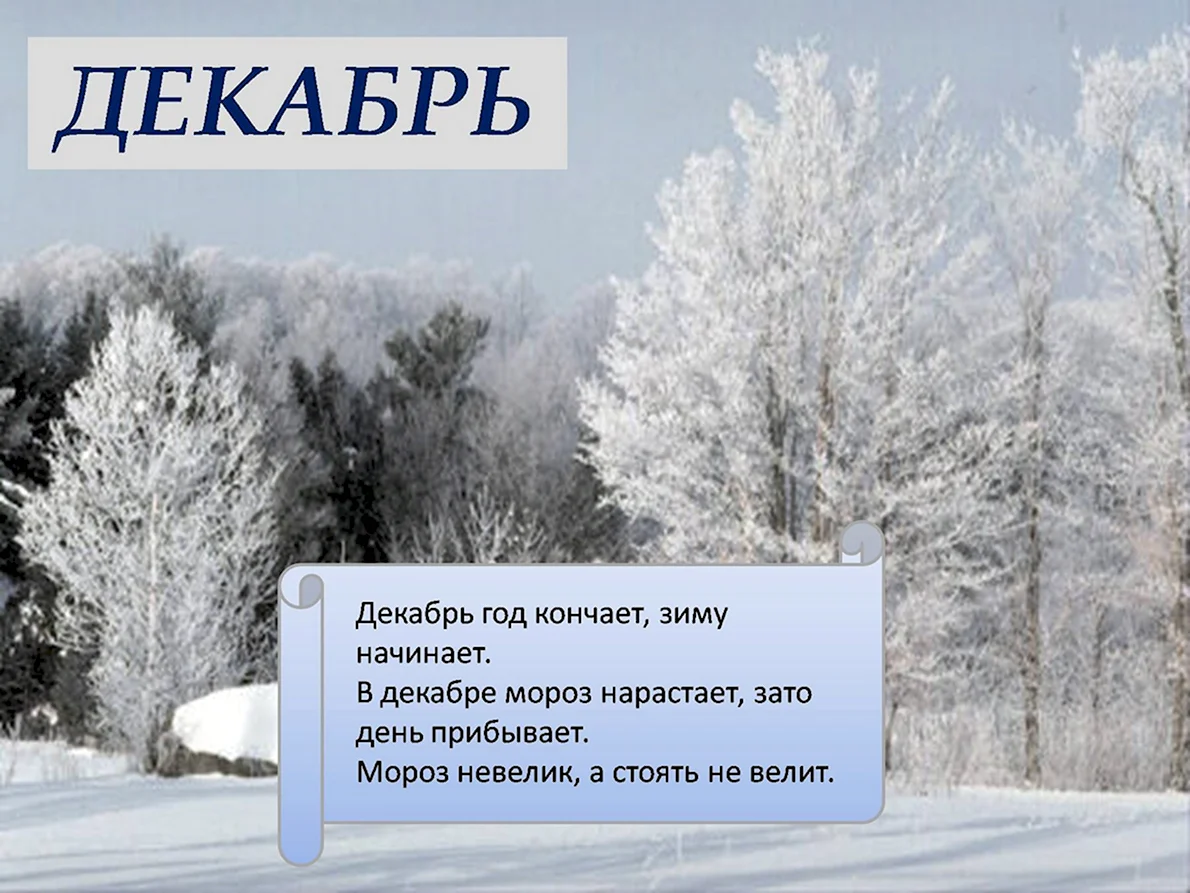 ДЕКАБРЬ

Декабрь год кончает, зиму начинает.
В декабре мороз нарастает, зато день прибывает.
Мороз невелик, а стоять не велит.